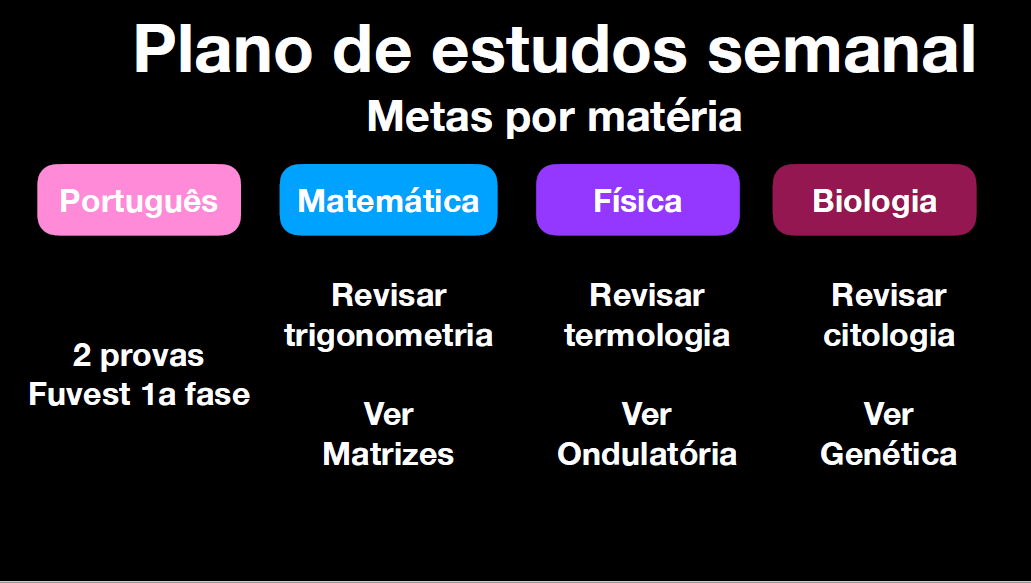 Plano de estudos semanal

Metas por matéria

Português

2 provas
Fuvest 1a fase

Matemática

Revisar
trigonometria

Ver
Matrizes

Física

Revisar
termologia

Ver
Ondulatória

Biologia

Revisar
citologia

Ver
Genética